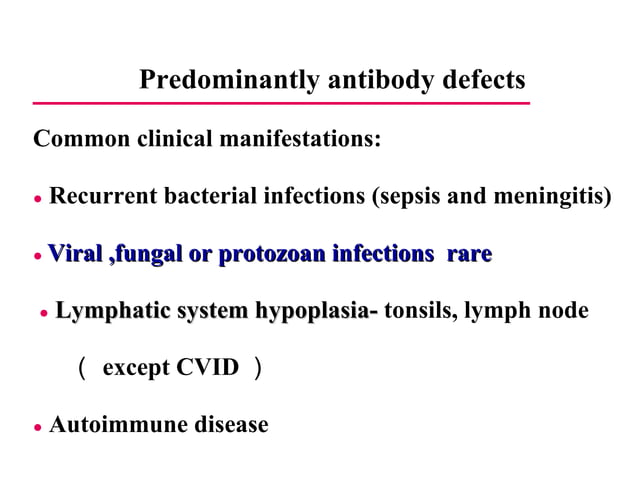 Predominantly antibody defects

Common clinical manifestations:

• Recurrent bacterial infections (sepsis and meningitis)

• Viral ,fungal or protozoan infections rare

• Lymphatic system hypoplasia- tonsils, lymph node （ except CVID ）

• Autoimmune disease